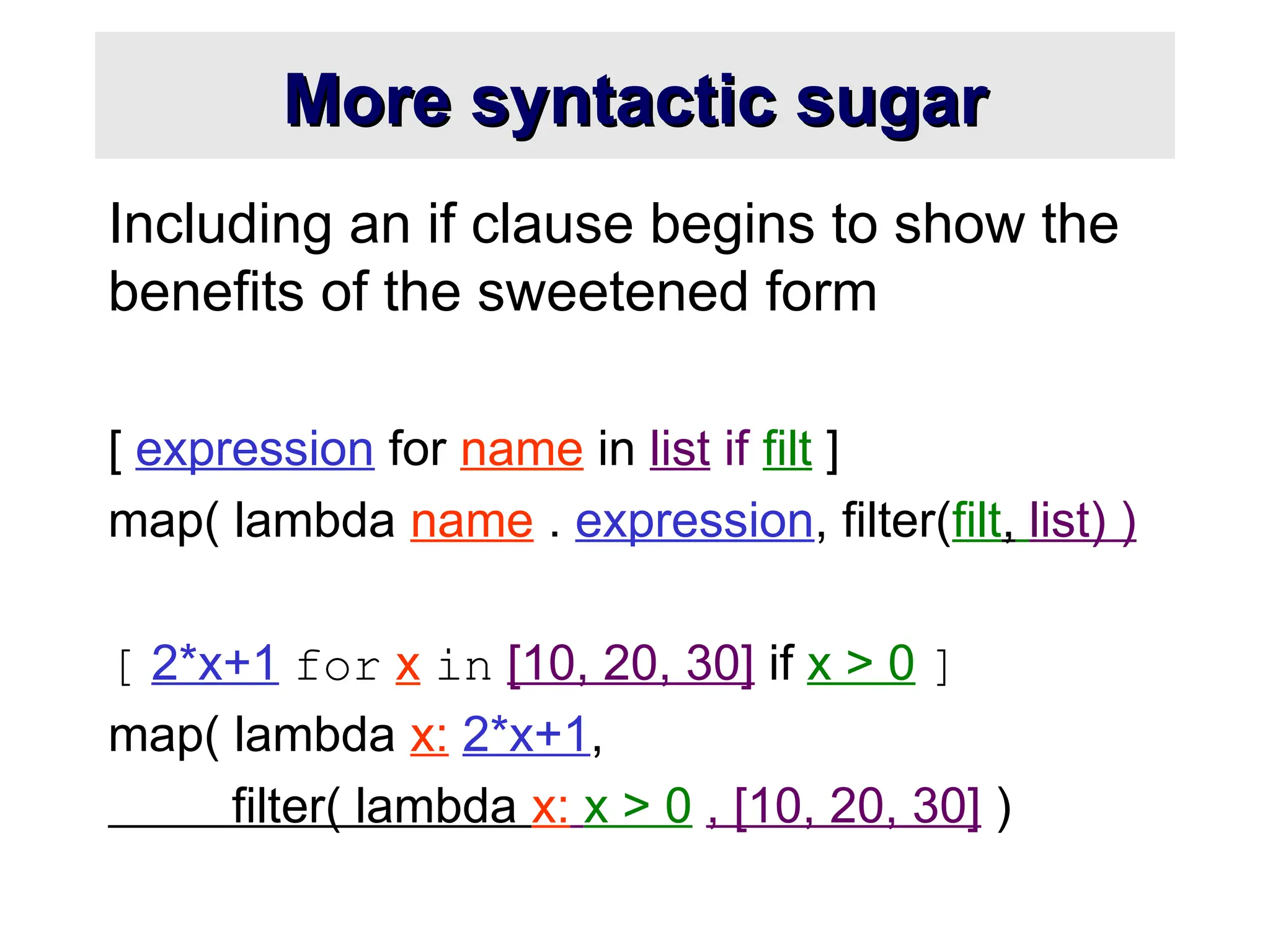 More syntactic sugar

Including an if clause begins to show the benefits of the sweetened form

[ expression for name in list if filt ]

map( lambda name . expression, filter(filt, list) )

[ 2*x+1 for x in [10, 20, 30] if x > 0 ]

map( lambda x: 2*x+1,

filter( lambda x: x > 0 , [10, 20, 30] )